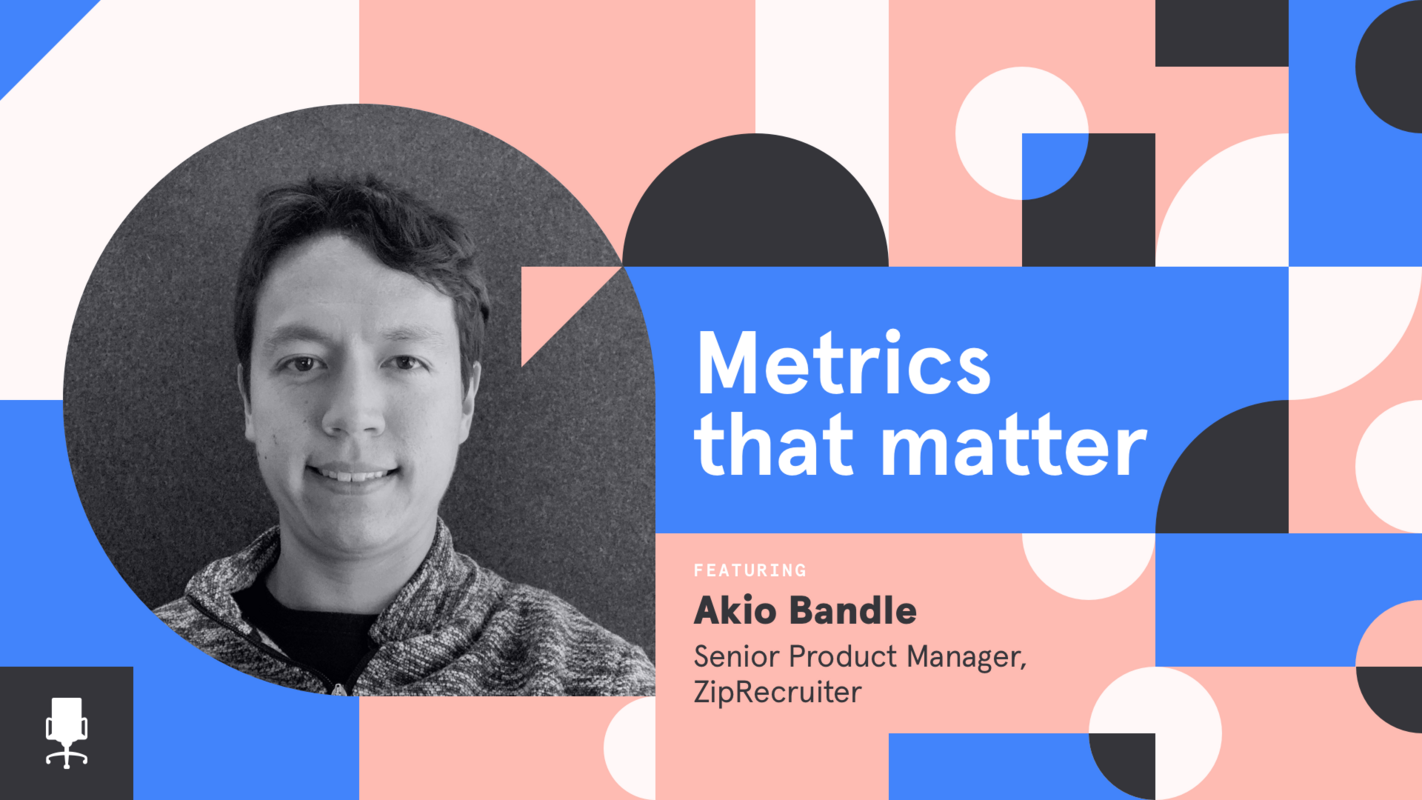 Metrics that matter

FEATURING

Akio Bandle

Senior Product Manager, ZipRecruiter